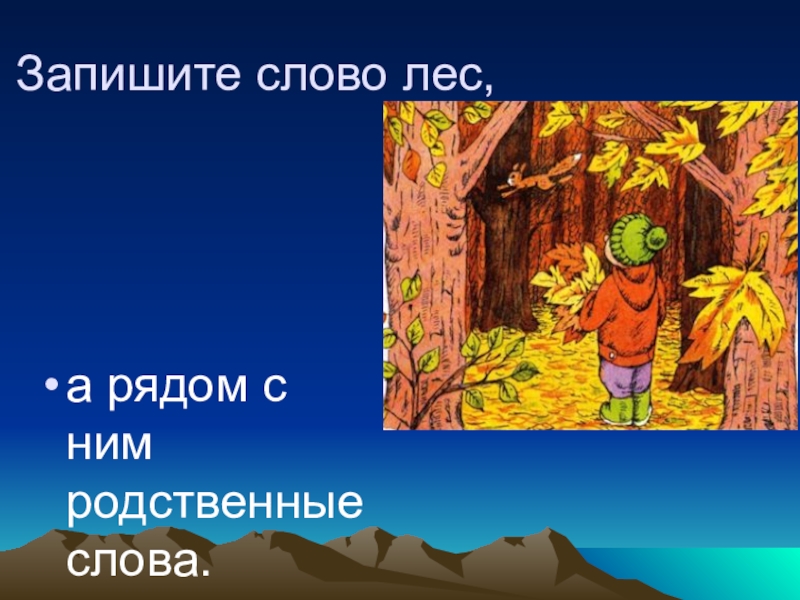 Запишите слово лес,

• а рядом с ним родственные слова.